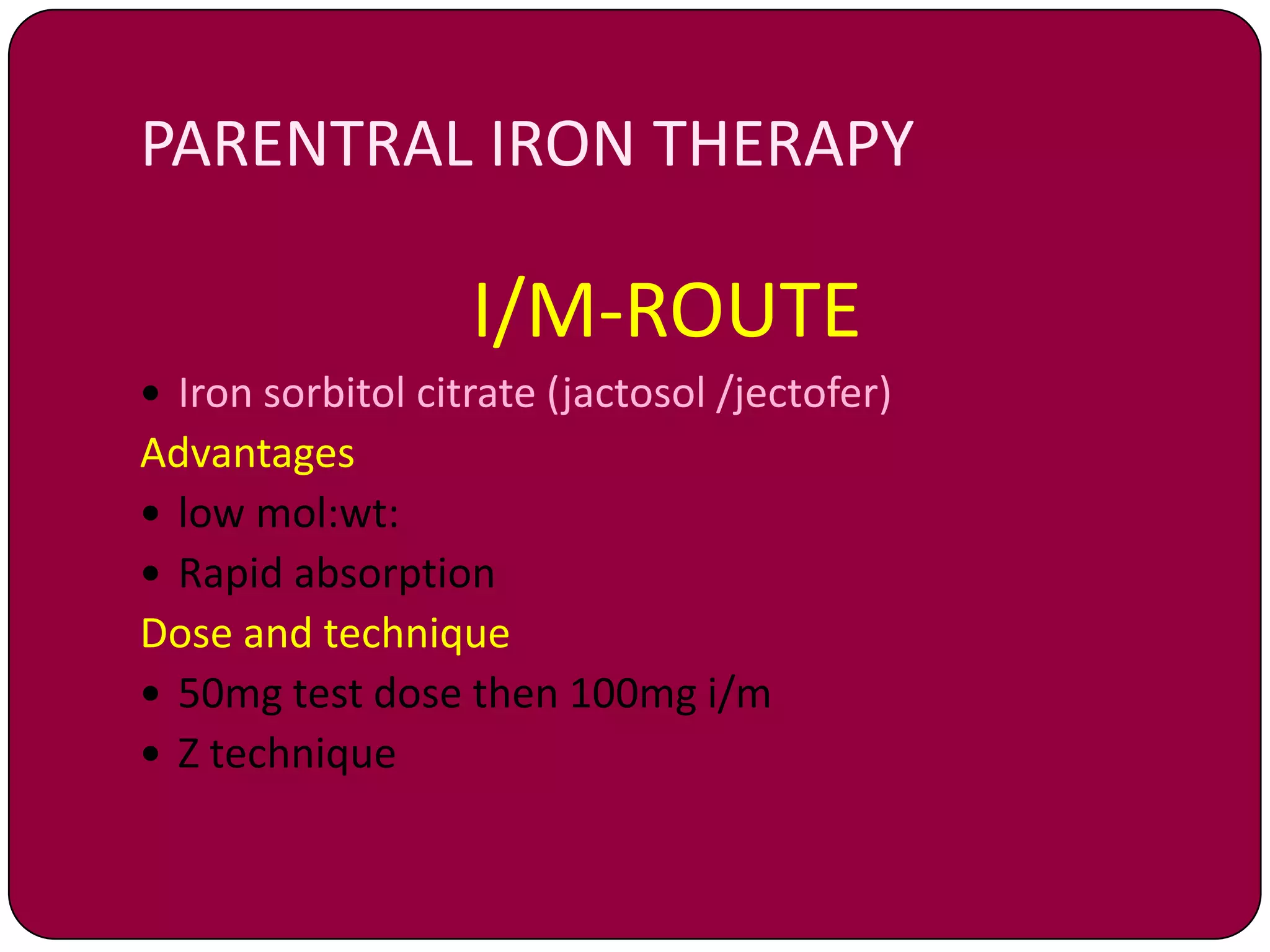 PARENTRAL IRON THERAPY

I/M-ROUTE

• Iron sorbitol citrate (jactosol /jectofer)

Advantages

• low mol:wt:
• Rapid absorption

Dose and technique

• 50mg test dose then 100mg i/m
• Z technique